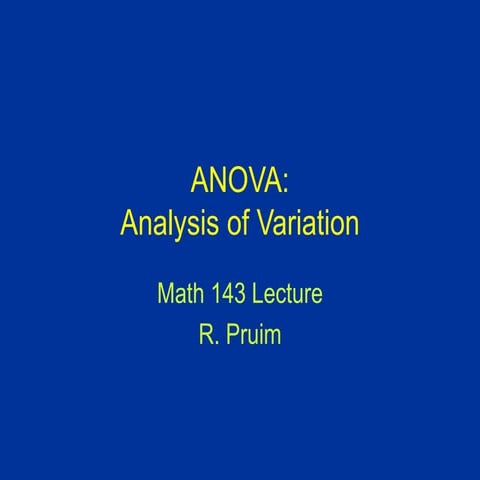 ANOVA:
Analysis of Variation

Math 143 Lecture
R. Pruim